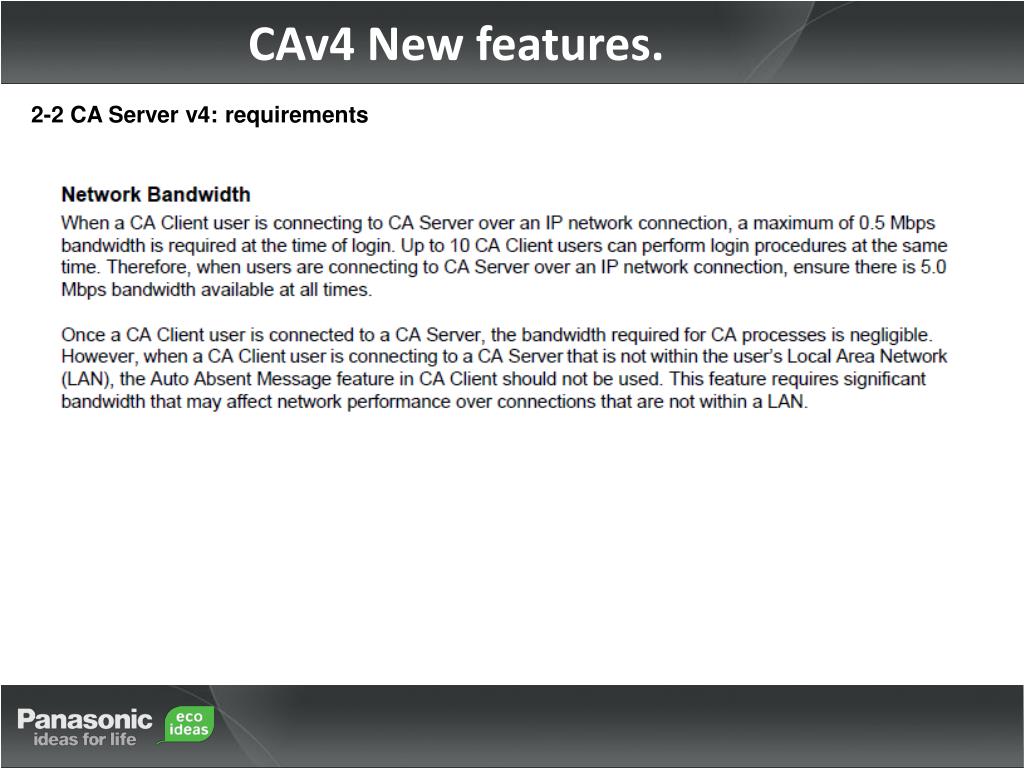 CAv4 New features.

2-2 CA Server v4: requirements

Network Bandwidth

When a CA Client user is connecting to CA Server over an IP network connection, a maximum of 0.5 Mbps bandwidth is required at the time of login. Up to 10 CA Client users can perform login procedures at the same time. Therefore, when users are connecting to CA Server over an IP network connection, ensure there is 5.0 Mbps bandwidth available at all times.

Once a CA Client user is connected to a CA Server, the bandwidth required for CA processes is negligible. However, when a CA Client user is connecting to a CA Server that is not within the user's Local Area Network (LAN), the Auto Absent Message feature in CA Client should not be used. This feature requires significant bandwidth that may affect network performance over connections that are not within a LAN.

Panasonic ideas for life eco ideas